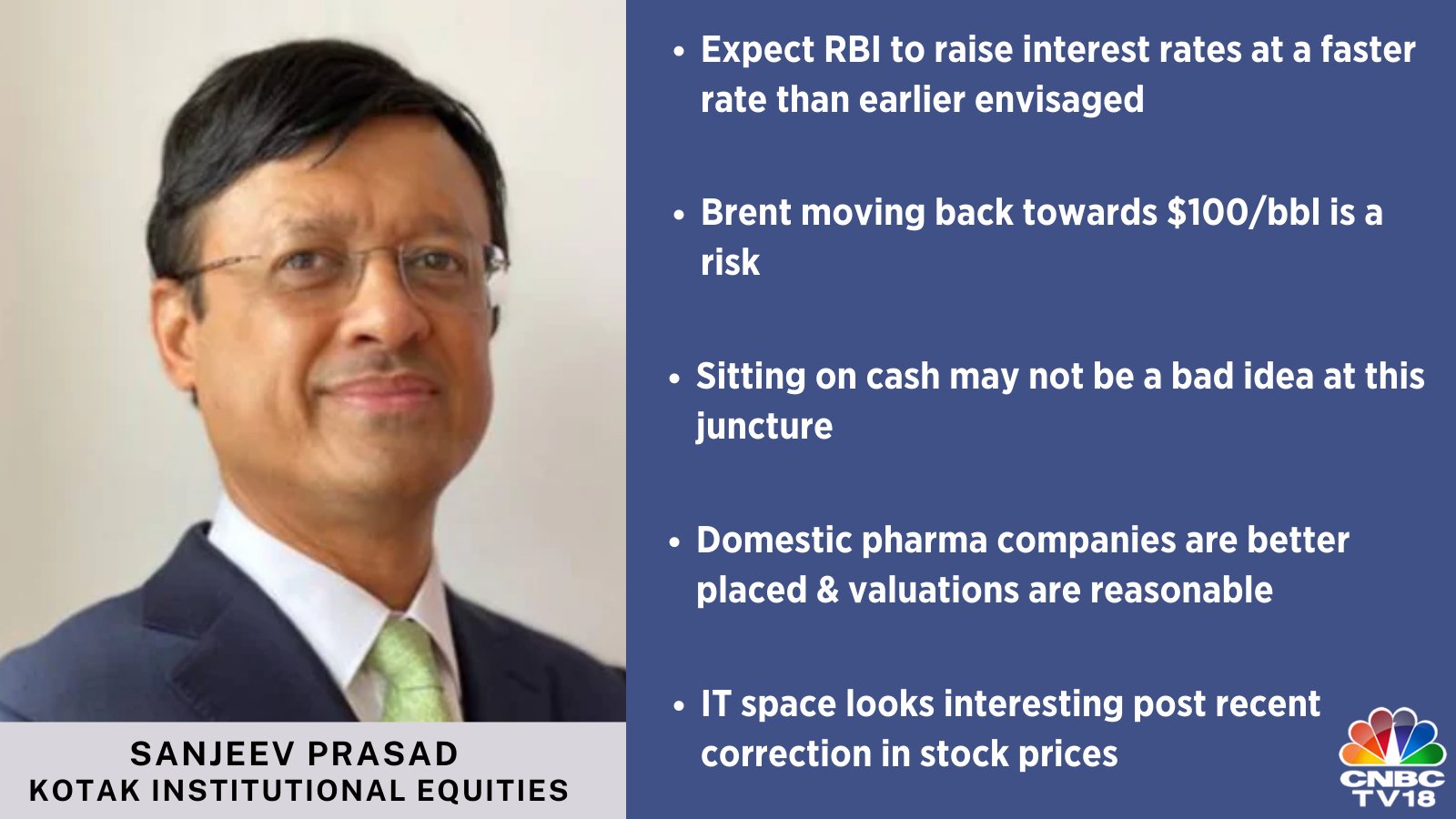 SANJEEV PRASAD
KOTAK INSTITUTIONAL EQUITIES

• Expect RBI to raise interest rates at a faster rate than earlier envisaged

• Brent moving back towards \$100/bbl is a risk

• Sitting on cash may not be a bad idea at this juncture

• Domestic pharma companies are better placed & valuations are reasonable

• IT space looks interesting post recent correction in stock prices

CNBC TV18